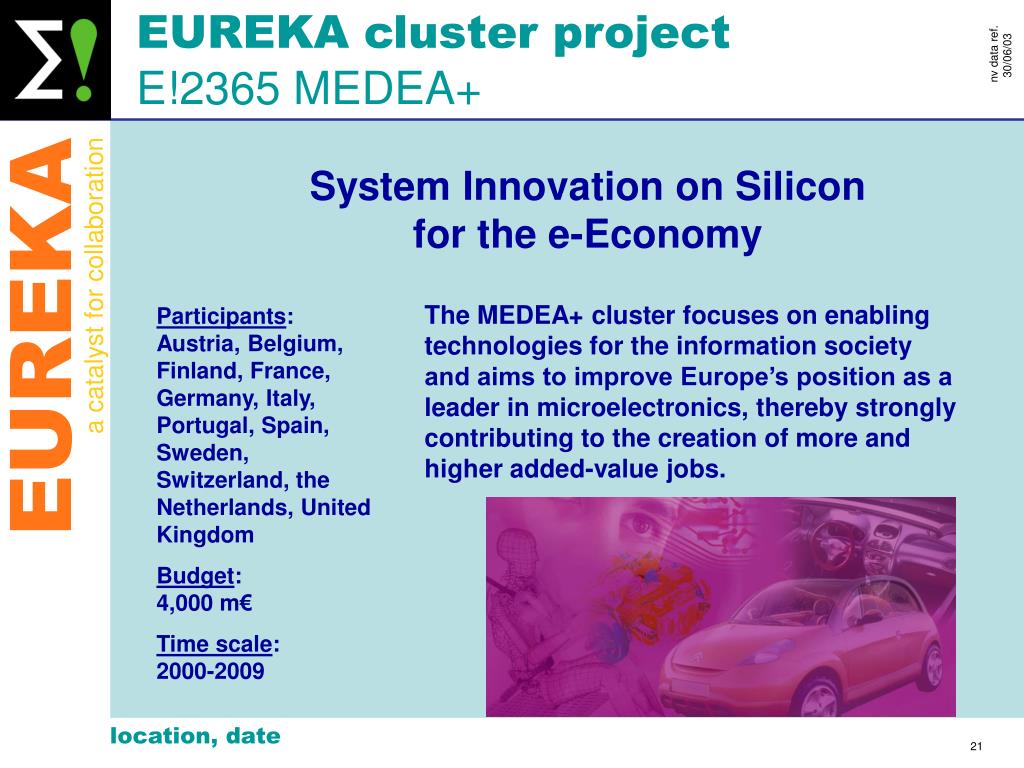 Σ!

EUREKA cluster project
E!2365 MEDEA+

nv data ref.
30/06/03

EUREKA
a catalyst for collaboration

System Innovation on Silicon
for the e-Economy

Participants:
Austria, Belgium, Finland, France, Germany, Italy, Portugal, Spain, Sweden, Switzerland, the Netherlands, United Kingdom

Budget:
4,000 m€

Time scale:
2000-2009

The MEDEA+ cluster focuses on enabling technologies for the information society and aims to improve Europe's position as a leader in microelectronics, thereby strongly contributing to the creation of more and higher added-value jobs.

location, date

21